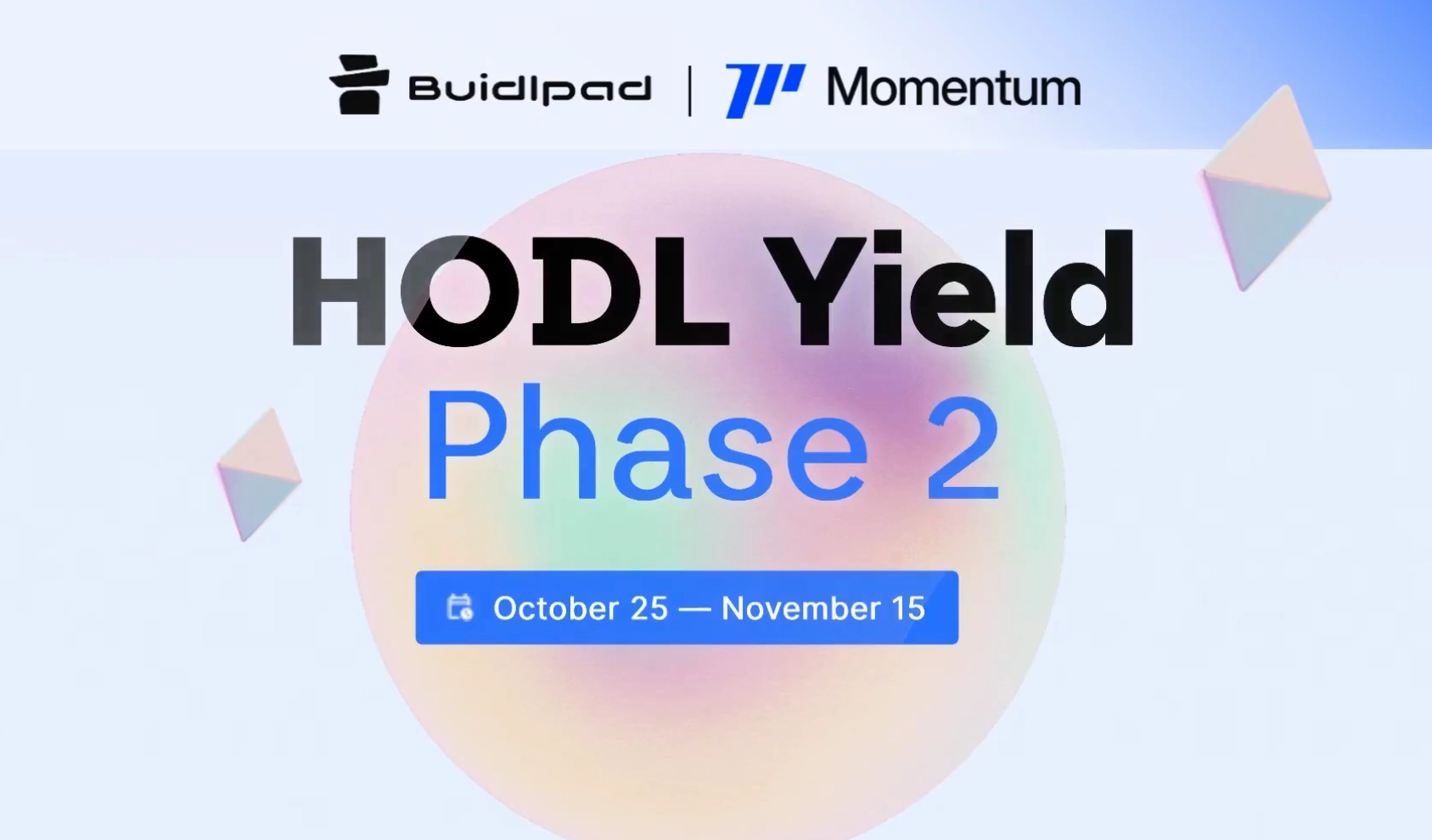 Buidlpad | Momentum

HODL Yield
Phase 2

October 25 — November 15